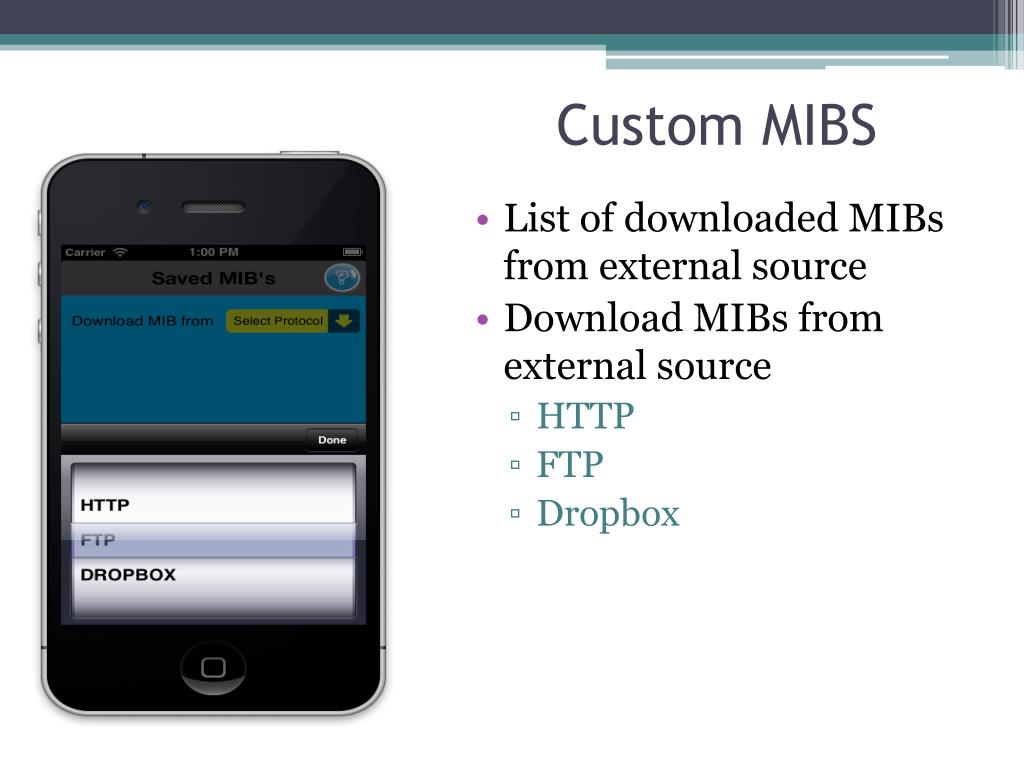 Custom MIBS

Carrier 1:00 PM

Saved MIB's

?

Download MIB from Select Protocol

Done

HTTP

FTP

DROPBOX

• List of downloaded MIBs from external source
• Download MIBs from external source
▫ HTTP
▫ FTP
▫ Dropbox